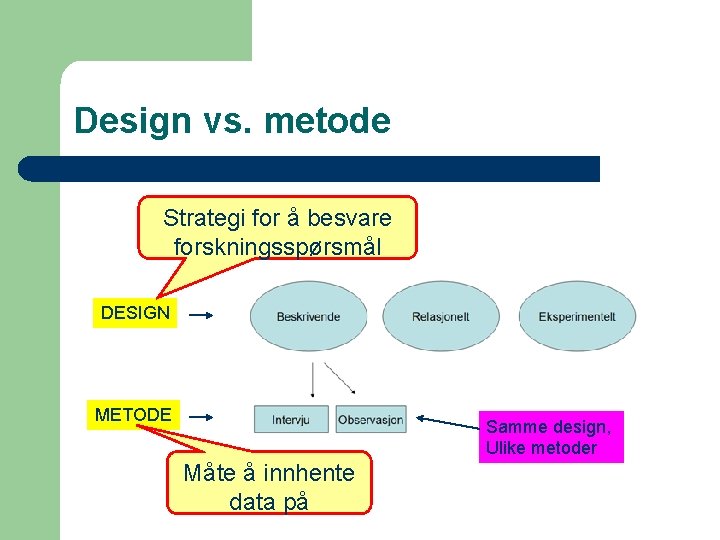 Design vs. metode

Strategi for å besvare forskningsspørsmål

DESIGN

Beskrivende

Relasjonelt

Eksperimentelt

METODE

Intervju

Observasjon

Samme design, Ulike metoder

Måte å innhente data på